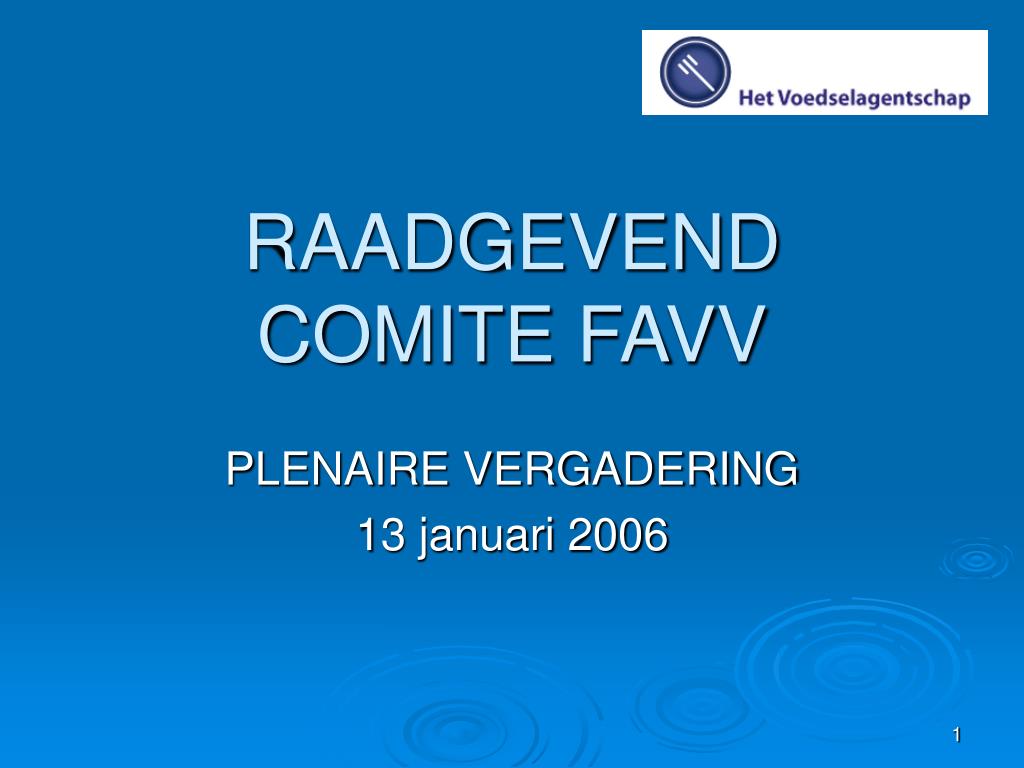 Het Voedselagentschap

RAADGEVEND COMITE FAVV

PLENAIRE VERGADERING
13 januari 2006

1